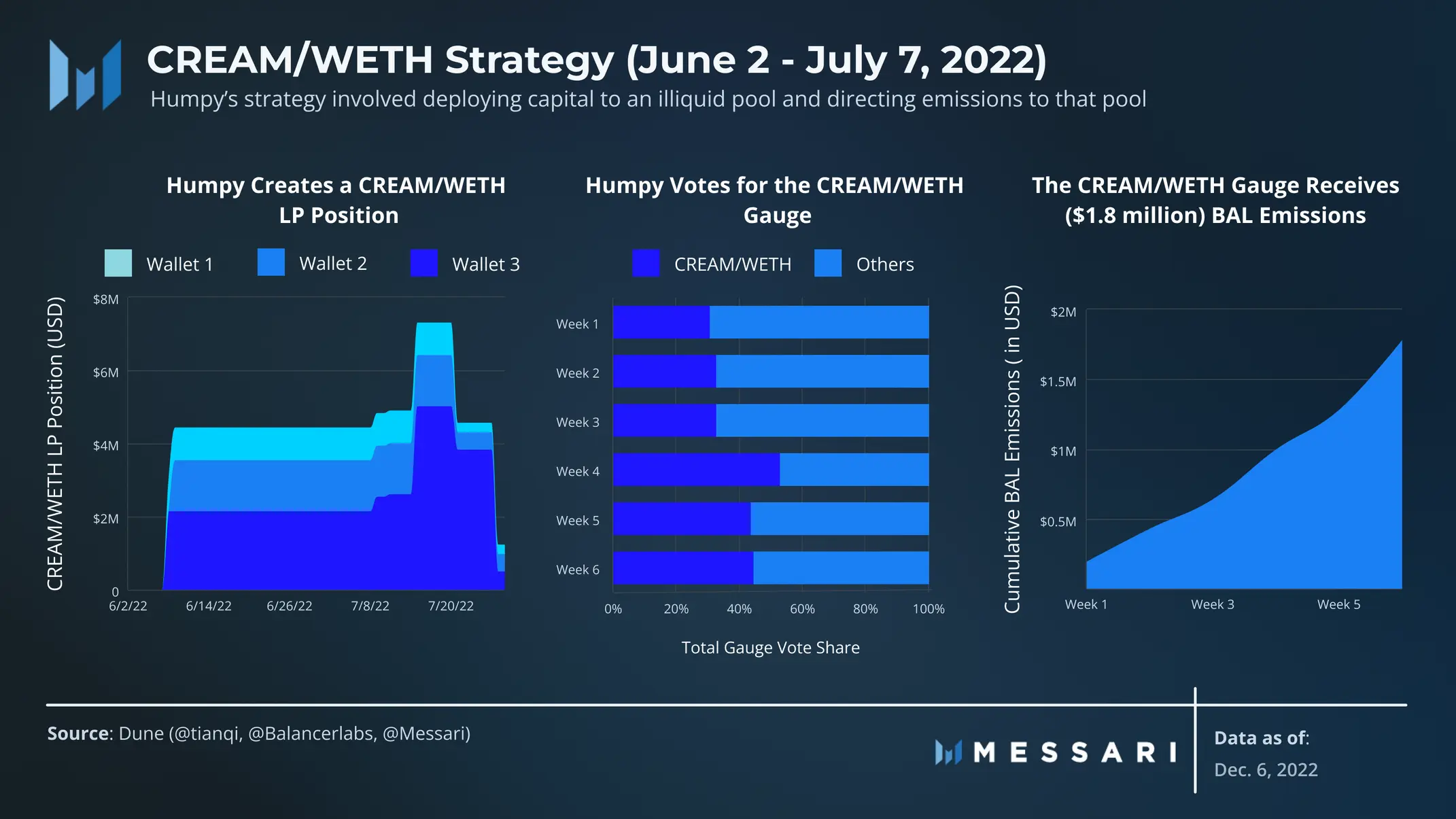 CREAM/WETH Strategy (June 2 - July 7, 2022)

Humpy's strategy involved deploying capital to an illiquid pool and directing emissions to that pool

Humpy Creates a CREAM/WETH LP Position

Wallet 1 Wallet 2 Wallet 3

CREAM/WETH LP Position (USD)

$8M
$6M
$4M
$2M
0

6/2/22 6/14/22 6/26/22 7/8/22 7/20/22

Humpy Votes for the CREAM/WETH Gauge

CREAM/WETH Others

Week 1
Week 2
Week 3
Week 4
Week 5
Week 6

0% 20% 40% 60% 80% 100%

Total Gauge Vote Share

The CREAM/WETH Gauge Receives ($1.8 million) BAL Emissions

Cumulative BAL Emissions ( in USD)

$2M
$1.5M
$1M
$0.5M

Week 1 Week 3 Week 5

Source: Dune (@tianqi, @Balancerlabs, @Messari)

MESSARI

Data as of:
Dec. 6, 2022